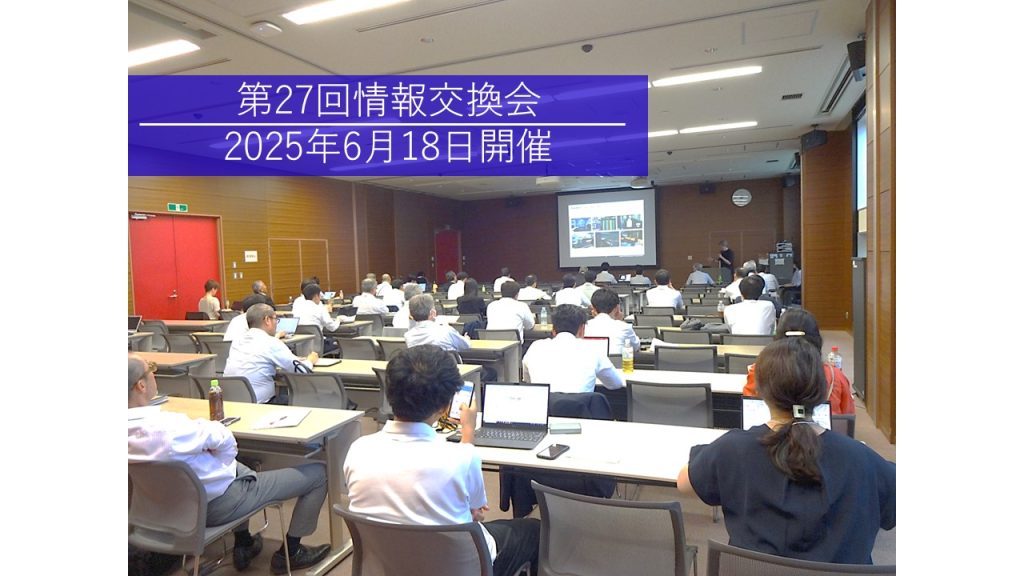 第27回情報交換会
2025年6月18日開催